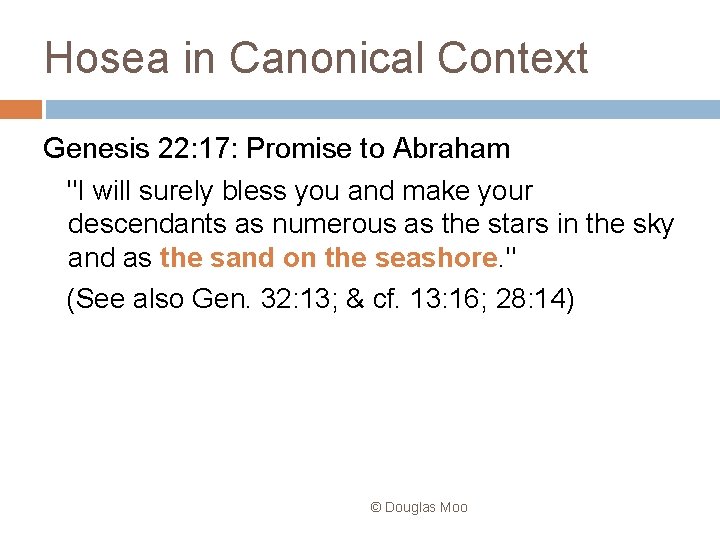 Hosea in Canonical Context

Genesis 22:17: Promise to Abraham

"I will surely bless you and make your descendants as numerous as the stars in the sky and as the sand on the seashore."

(See also Gen. 32:13; & cf. 13:16; 28:14)

© Douglas Moo